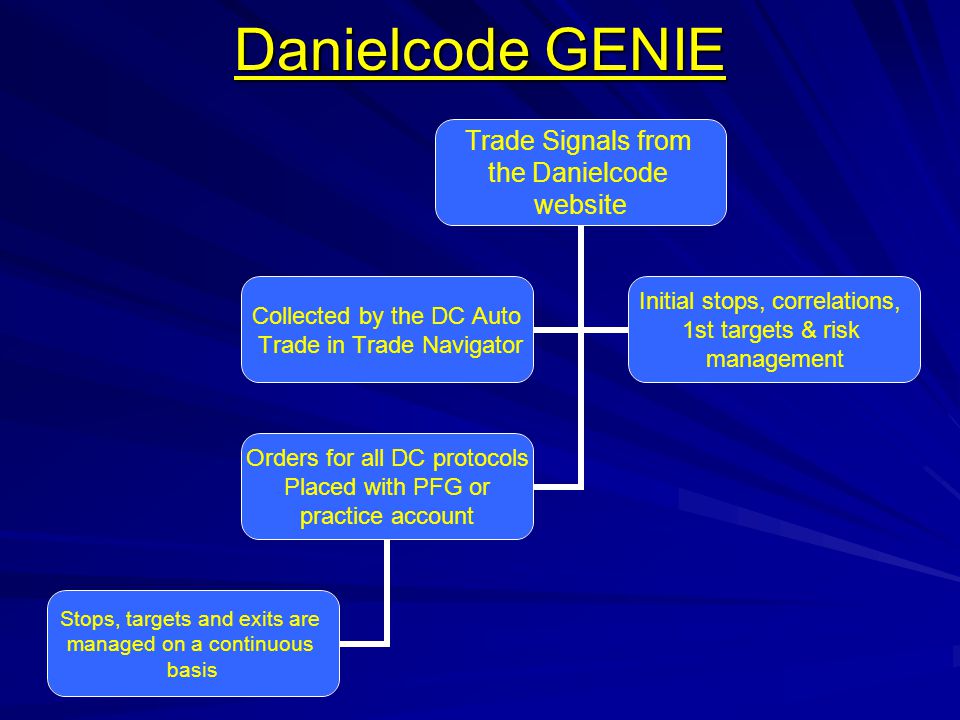 Danielcode GENIE

Trade Signals from the Danielcode website

Collected by the DC Auto Trade in Trade Navigator

Initial stops, correlations, 1st targets & risk management

Orders for all DC protocols Placed with PFG or practice account

Stops, targets and exits are managed on a continuous basis